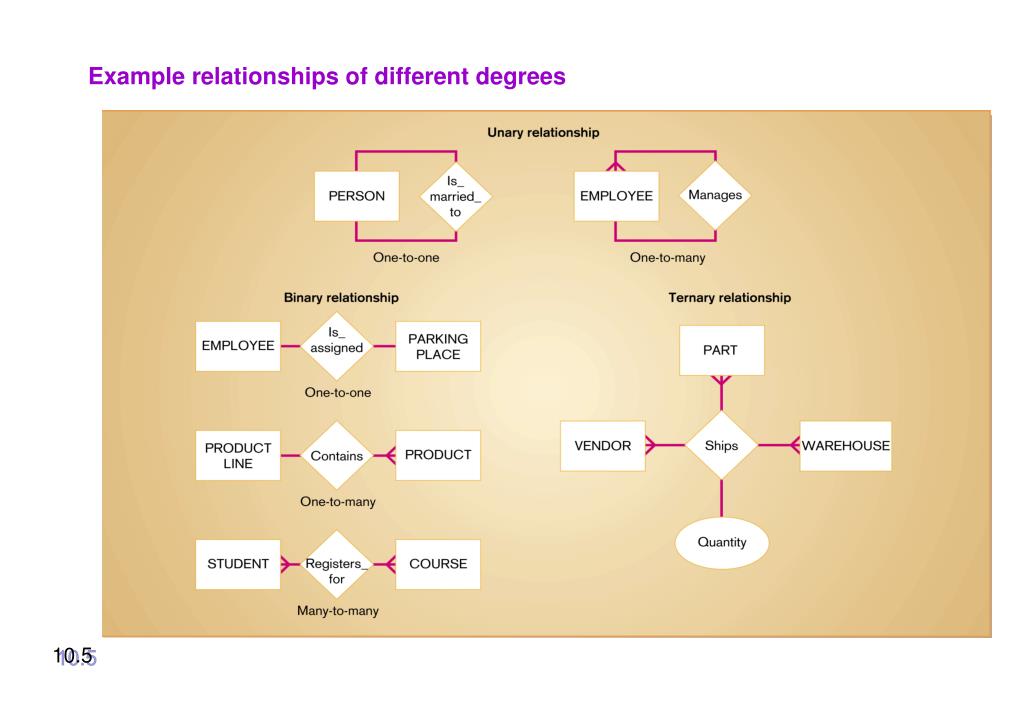 Example relationships of different degrees

Unary relationship

PERSON

Is_ married_ to

One-to-one

EMPLOYEE

Manages

One-to-many

Binary relationship

EMPLOYEE

Is_ assigned

PARKING PLACE

One-to-one

PRODUCT LINE

Contains

PRODUCT

One-to-many

STUDENT

Registers_ for

COURSE

Many-to-many

Ternary relationship

PART

VENDOR

Ships

WAREHOUSE

Quantity

10.5